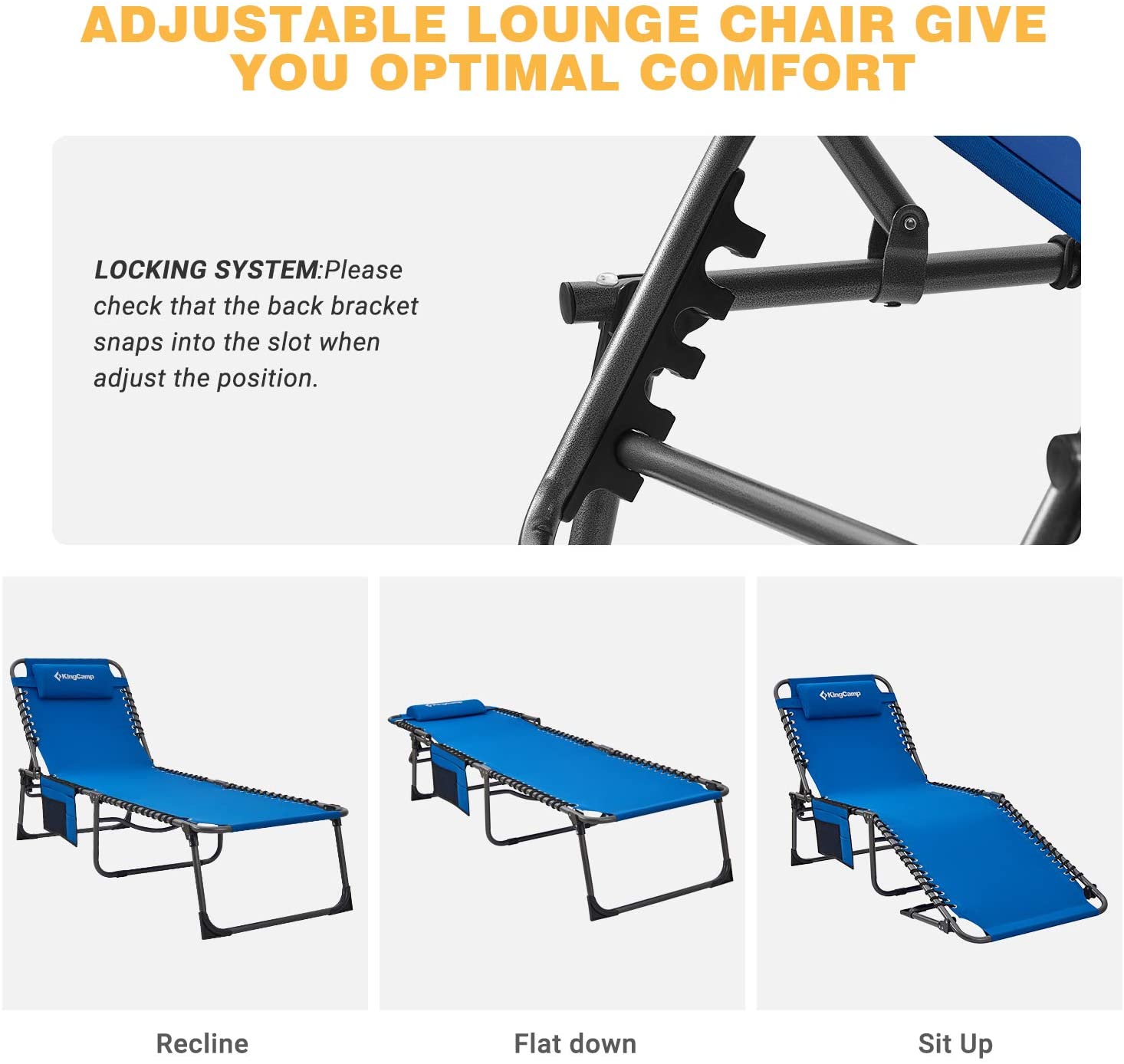 ADJUSTABLE LOUNGE CHAIR GIVE YOU OPTIMAL COMFORT

LOCKING SYSTEM:Please check that the back bracket snaps into the slot when adjust the position.

KingCamp

KingCamp

KingCamp

Recline

Flat down

Sit Up